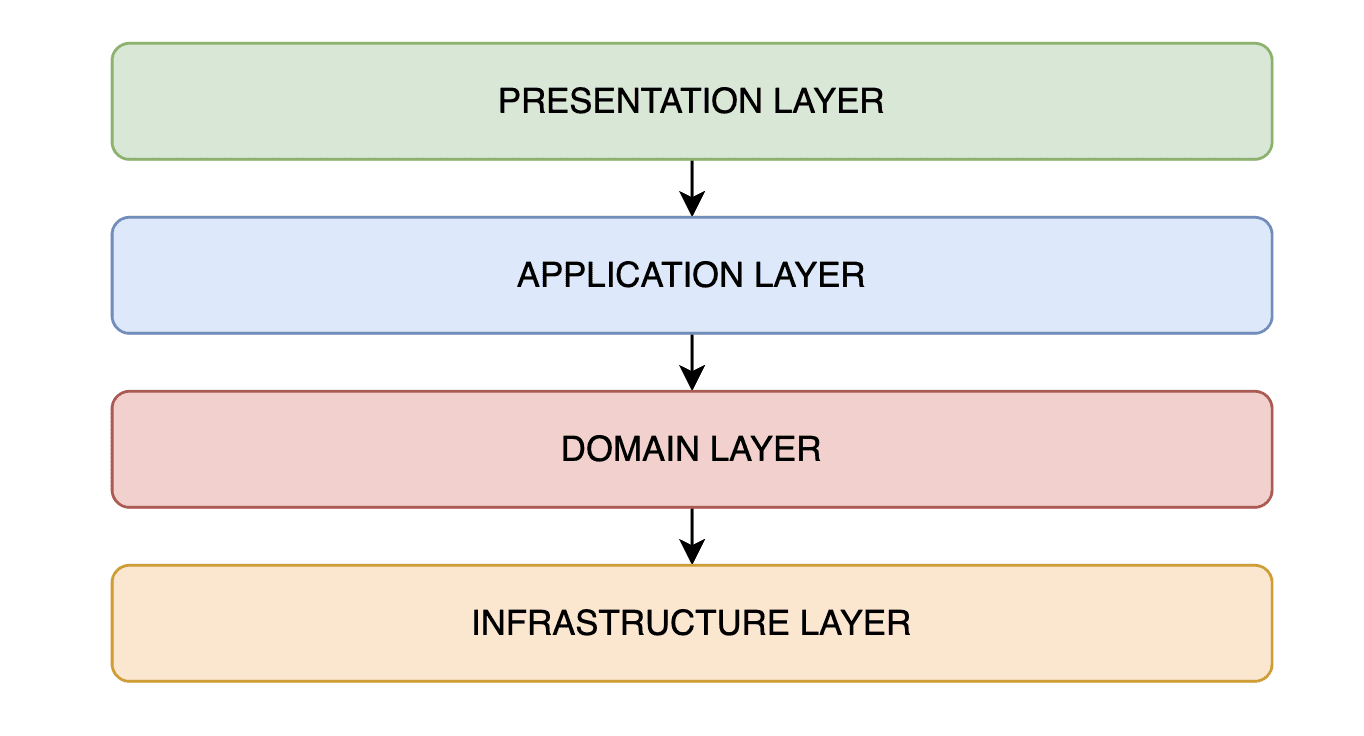 PRESENTATION LAYER

APPLICATION LAYER

DOMAIN LAYER

INFRASTRUCTURE LAYER